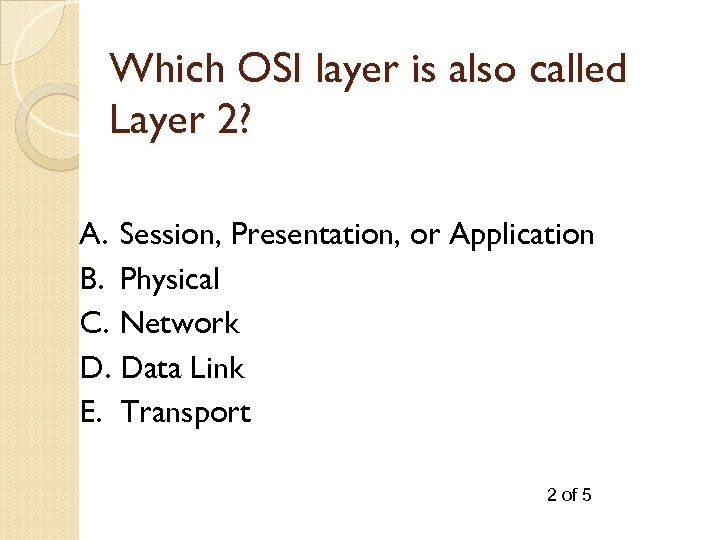 Which OSI layer is also called Layer 2?

A. Session, Presentation, or Application
B. Physical
C. Network
D. Data Link
E. Transport

2 of 5